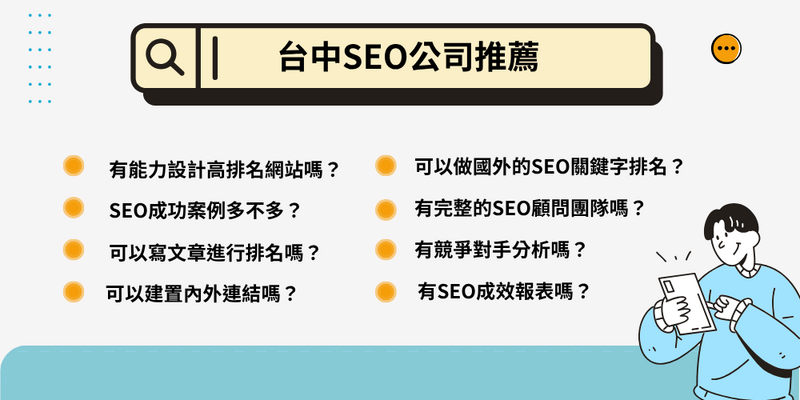 台中SEO公司推薦

有能力設計高排名網站嗎？

SEO成功案例多不多？

可以寫文章進行排名嗎？

可以建置內外連結嗎？

可以做國外的SEO關鍵字排名？

有完整的SEO顧問團隊嗎？

有競爭對手分析嗎？

有SEO成效報表嗎？